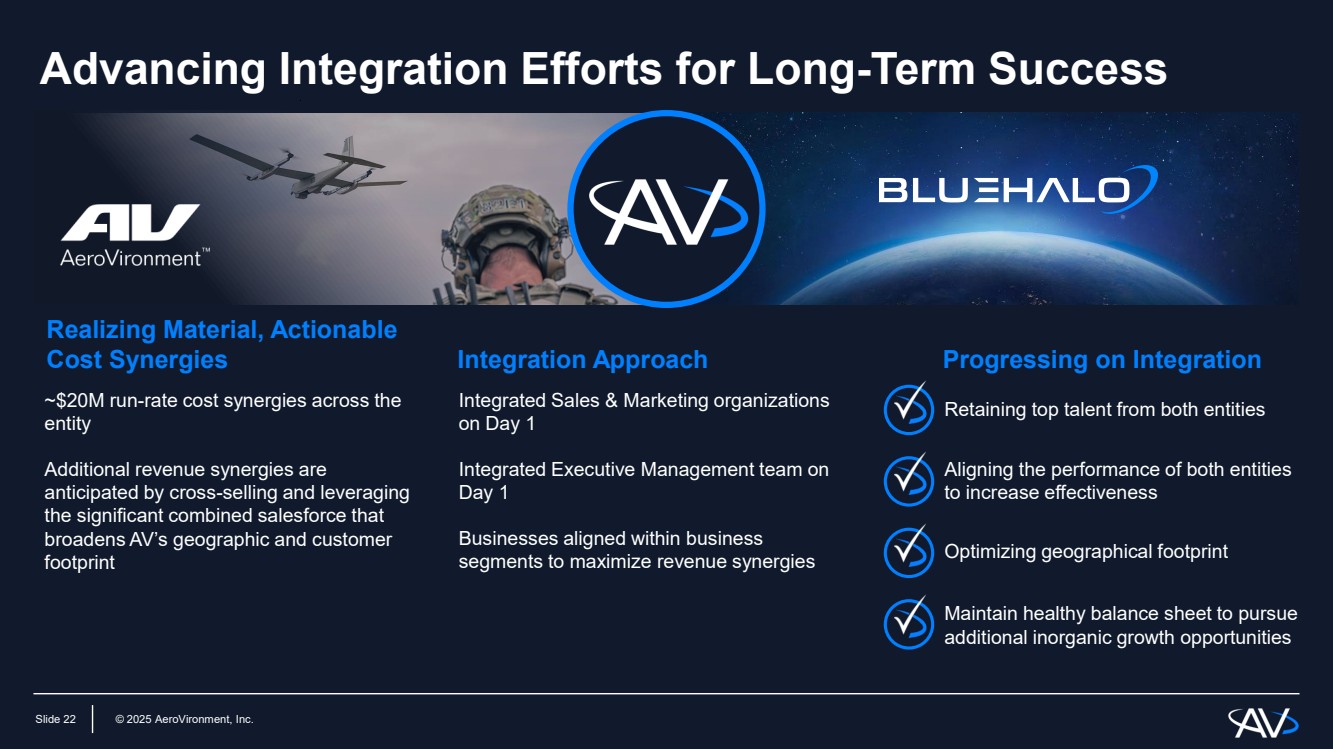 Advancing Integration Efforts for Long-Term Success

AV
AeroVironment™

AV

BLUEHALO

Realizing Material, Actionable Cost Synergies

~$20M run-rate cost synergies across the entity

Additional revenue synergies are anticipated by cross-selling and leveraging the significant combined salesforce that broadens AV's geographic and customer footprint

Integration Approach

Integrated Sales & Marketing organizations on Day 1

Integrated Executive Management team on Day 1

Businesses aligned within business segments to maximize revenue synergies

Progressing on Integration

Retaining top talent from both entities

Aligning the performance of both entities to increase effectiveness

Optimizing geographical footprint

Maintain healthy balance sheet to pursue additional inorganic growth opportunities

Slide 22 © 2025 AeroVironment, Inc.

AV